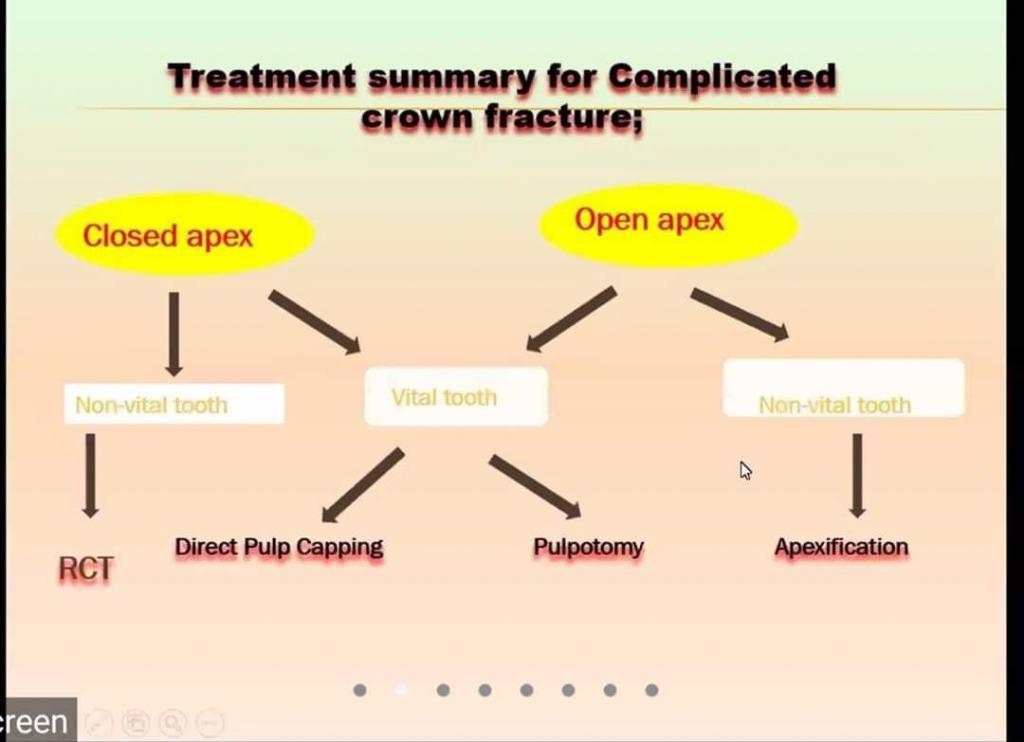 Treatment summary for Complicated crown fracture;

Closed apex

Open apex

Non-vital tooth

Vital tooth

Non-vital tooth

RCT

Direct Pulp Capping

Pulpotomy

Apexification

creen